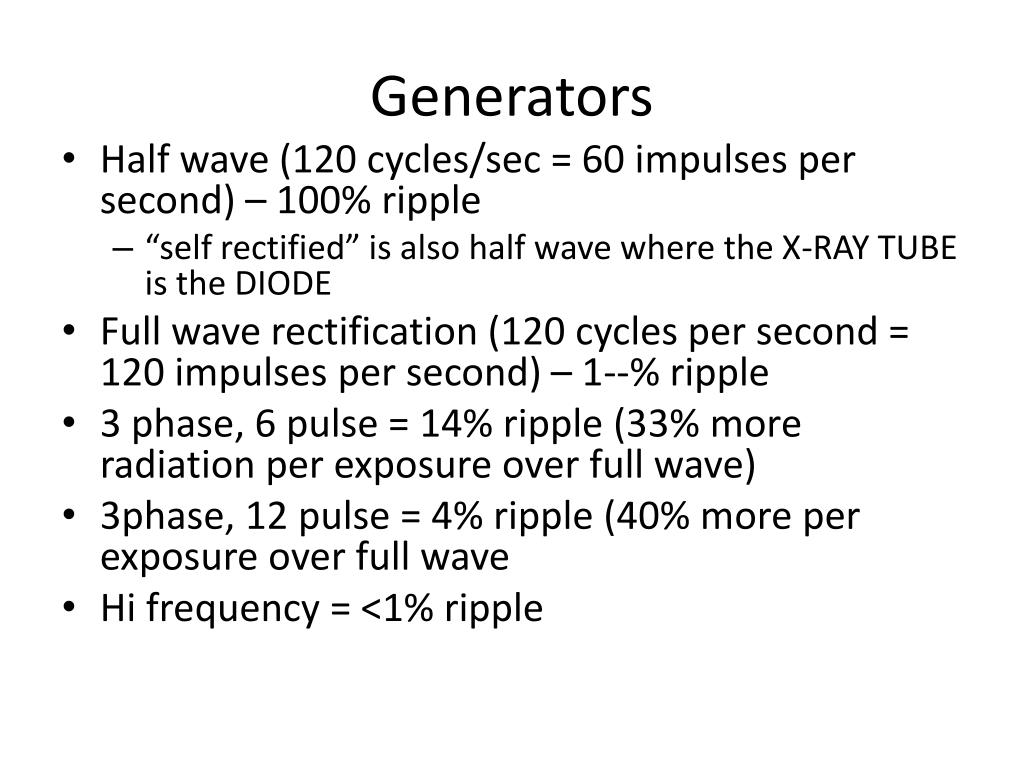 Generators

• Half wave (120 cycles/sec = 60 impulses per second) – 100% ripple
  – “self rectified” is also half wave where the X-RAY TUBE is the DIODE
• Full wave rectification (120 cycles per second = 120 impulses per second) – 1--% ripple
• 3 phase, 6 pulse = 14% ripple (33% more radiation per exposure over full wave)
• 3phase, 12 pulse = 4% ripple (40% more per exposure over full wave
• Hi frequency = <1% ripple